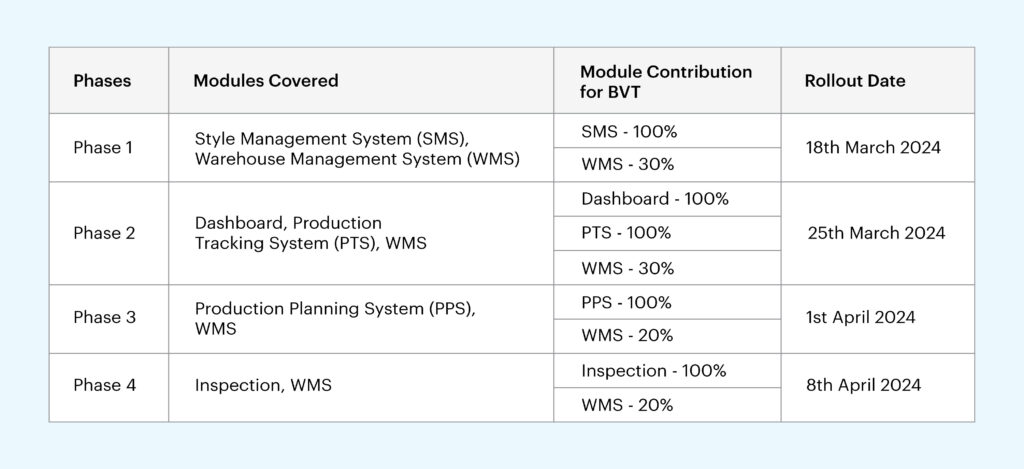 | Phases | Modules Covered | Module Contribution for BVT | Rollout Date |
|---|---|---|---|
| Phase 1 | Style Management System (SMS), Warehouse Management System (WMS) | SMS - 100% | 18th March 2024 |
| | | WMS - 30% | |
| Phase 2 | Dashboard, Production Tracking System (PTS), WMS | Dashboard - 100% | 25th March 2024 |
| | | PTS - 100% | |
| | | WMS - 30% | |
| Phase 3 | Production Planning System (PPS), WMS | PPS - 100% | 1st April 2024 |
| | | WMS - 20% | |
| Phase 4 | Inspection, WMS | Inspection - 100% | 8th April 2024 |
| | | WMS - 20% | |